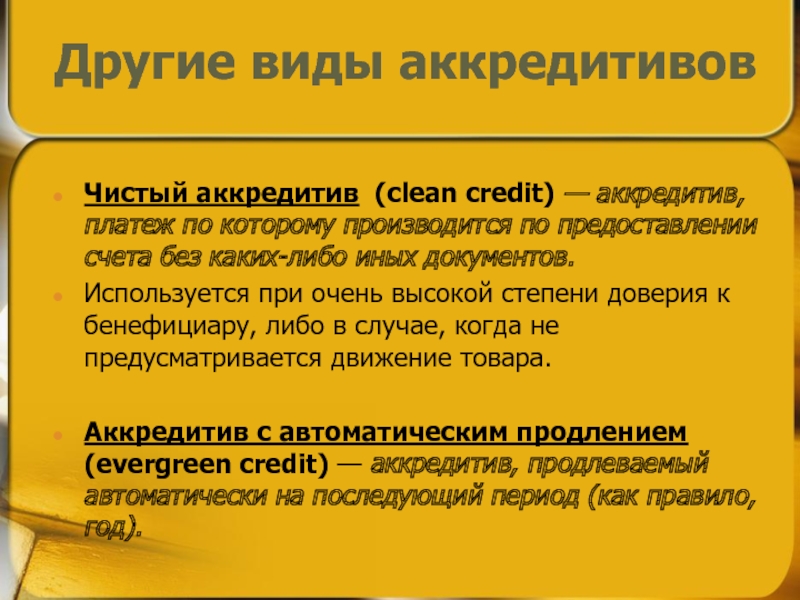 Другие виды аккредитивов

Чистый аккредитив (clean credit) — аккредитив, платеж по которому производится по предоставлении счета без каких-либо иных документов.

Используется при очень высокой степени доверия к бенефициару, либо в случае, когда не предусматривается движение товара.

Аккредитив с автоматическим продлением (evergreen credit) — аккредитив, продлеваемый автоматически на последующий период (как правило, год).